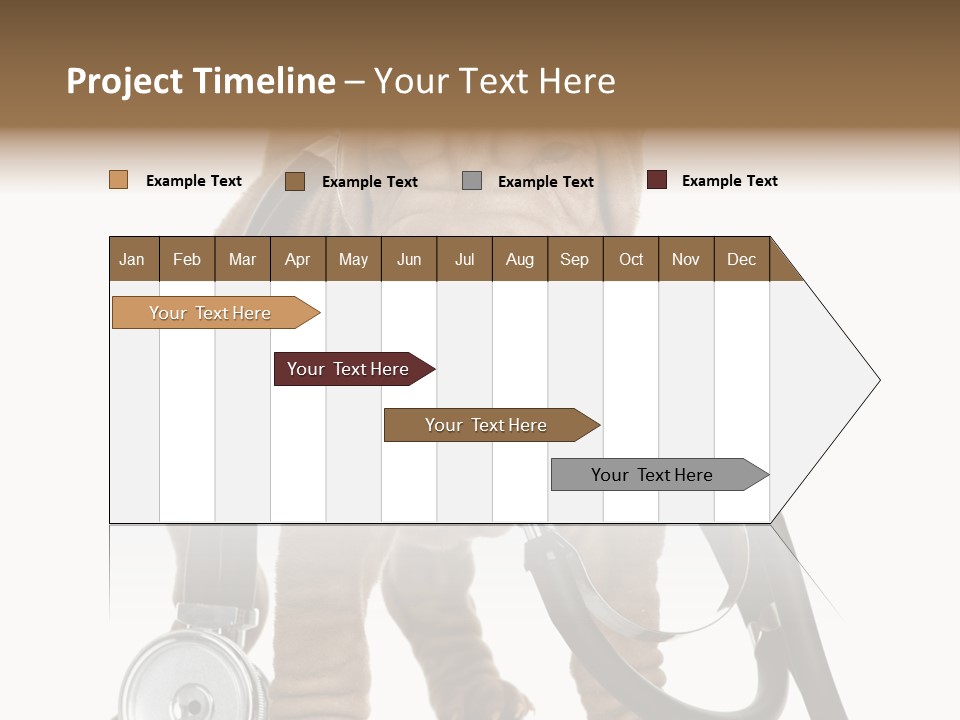 Project Timeline – Your Text Here

Example Text
Example Text
Example Text
Example Text

| Jan | Feb | Mar | Apr | May | Jun | Jul | Aug | Sep | Oct | Nov | Dec |
|---|---|---|---|---|---|---|---|---|---|---|---|

Your Text Here

Your Text Here

Your Text Here

Your Text Here